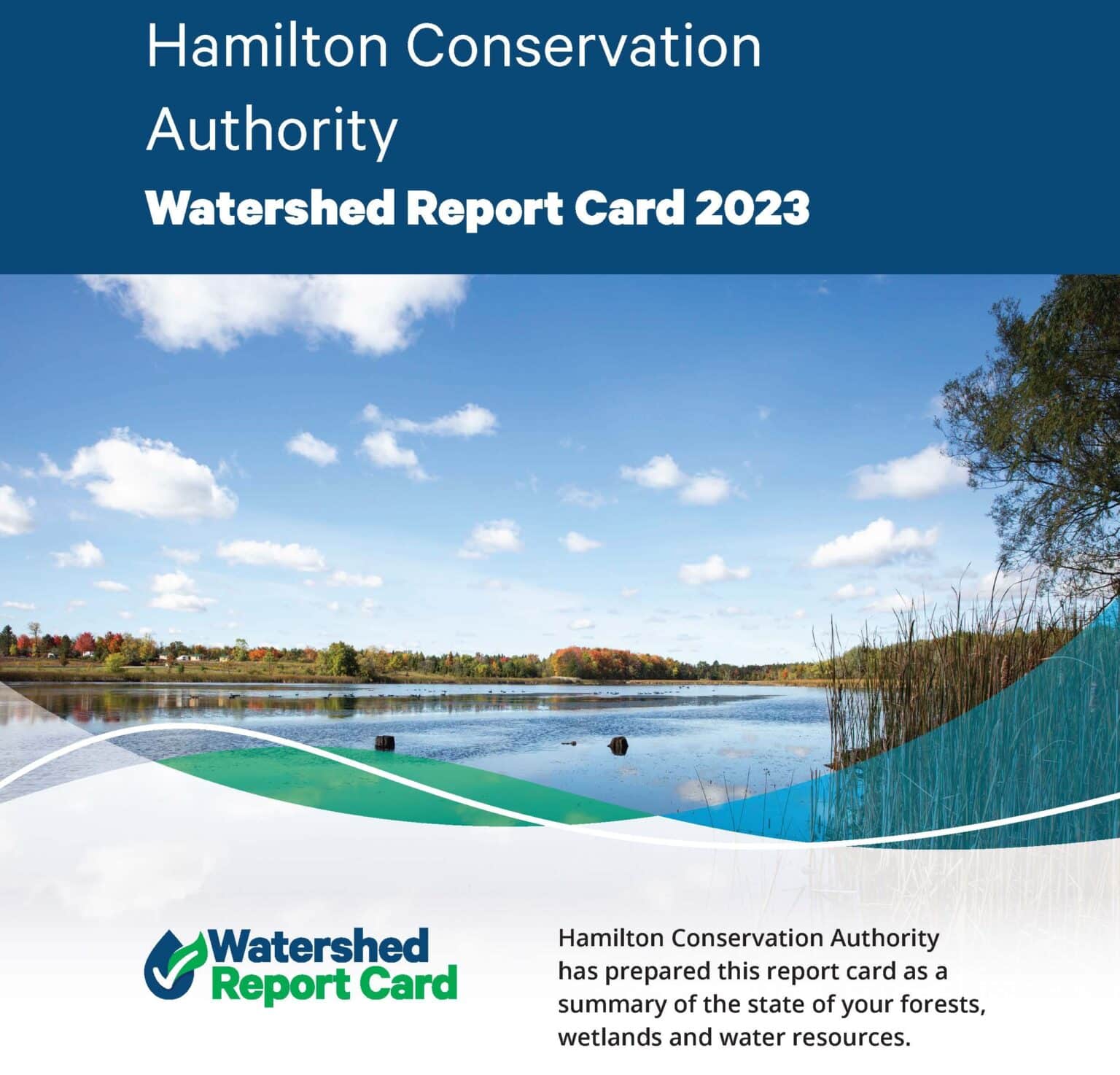 Hamilton Conservation Authority

Watershed Report Card 2023

Watershed Report Card

Hamilton Conservation Authority has prepared this report card as a summary of the state of your forests, wetlands and water resources.